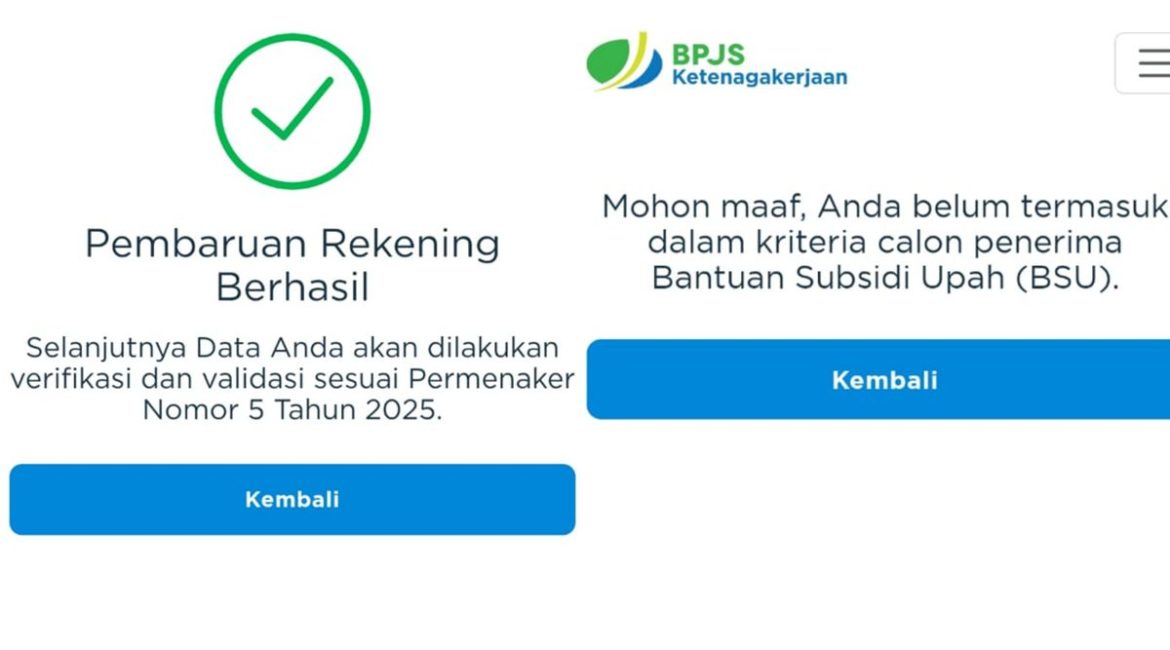 Pembaruan Rekening Berhasil

Selanjutnya Data Anda akan dilakukan verifikasi dan validasi sesuai Permenaker Nomor 5 Tahun 2025.

Kembali

BPJS Ketenagakerjaan

Mohon maaf, Anda belum termasuk dalam kriteria calon penerima Bantuan Subsidi Upah (BSU).

Kembali